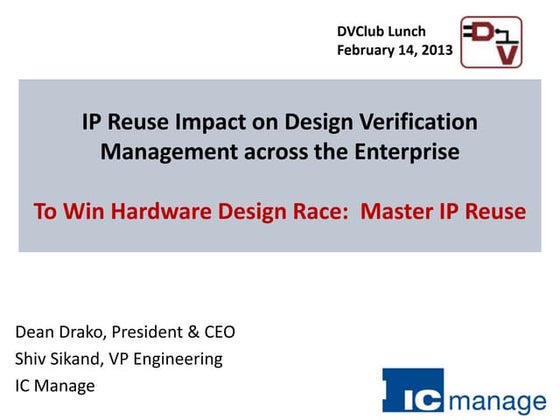 DVClub Lunch
February 14, 2013

DV

IP Reuse Impact on Design Verification Management across the Enterprise

To Win Hardware Design Race: Master IP Reuse

Dean Drako, President & CEO
Shiv Sikand, VP Engineering
IC Manage

IC manage